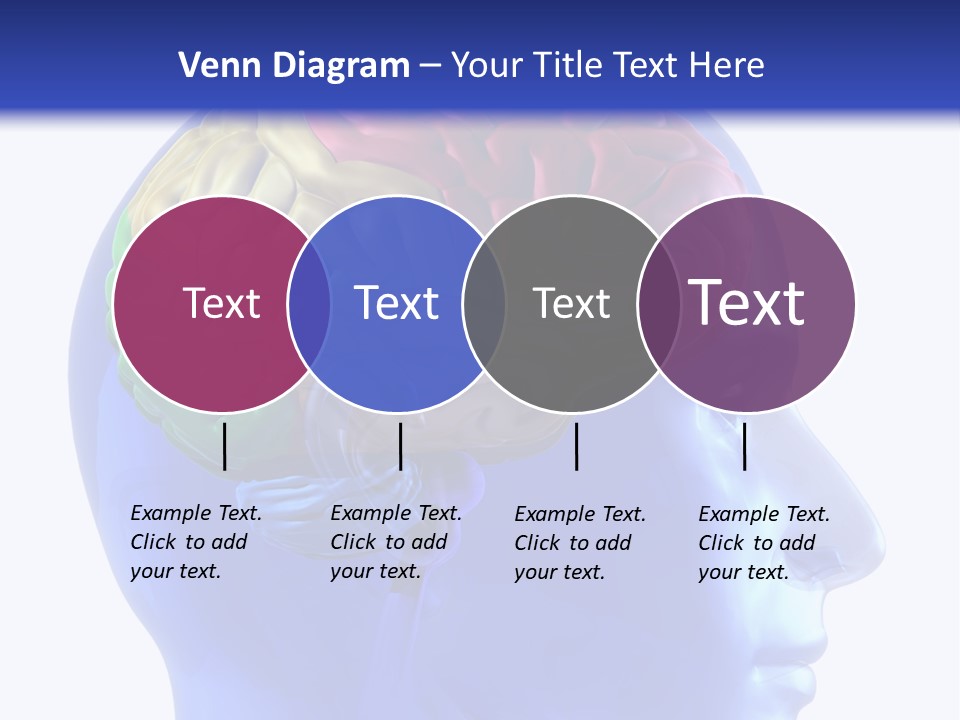 Venn Diagram – Your Title Text Here

Text

Text

Text

Text

Example Text. Click to add your text.

Example Text. Click to add your text.

Example Text. Click to add your text.

Example Text. Click to add your text.